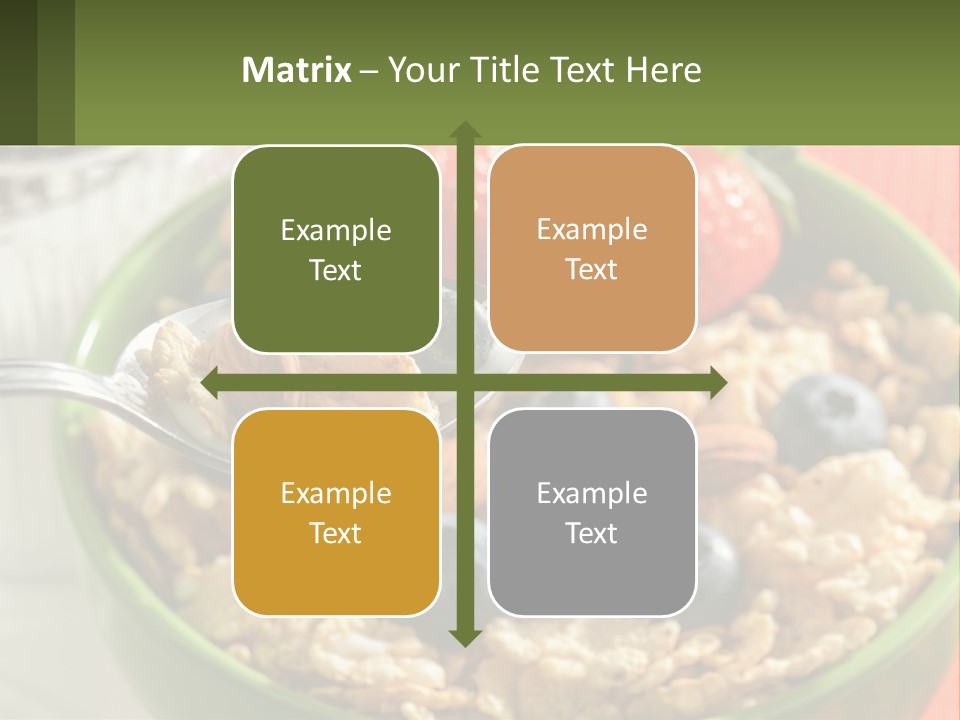 Matrix – Your Title Text Here

Example Text

Example Text

Example Text

Example Text